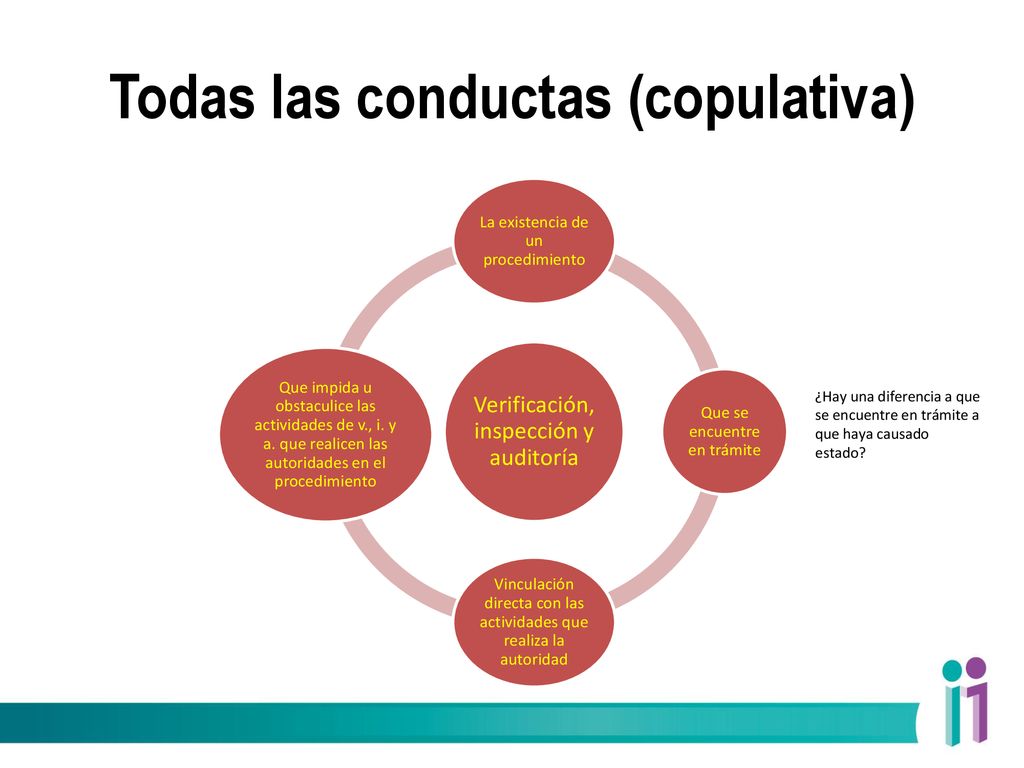 Todas las conductas (copulativa)

Verificación, inspección y auditoría

La existencia de un procedimiento

Que se encuentre en trámite

Vinculación directa con las actividades que realiza la autoridad

Que impida u obstaculice las actividades de v., i. y a. que realicen las autoridades en el procedimiento

¿Hay una diferencia a que se encuentre en trámite a que haya causado estado?